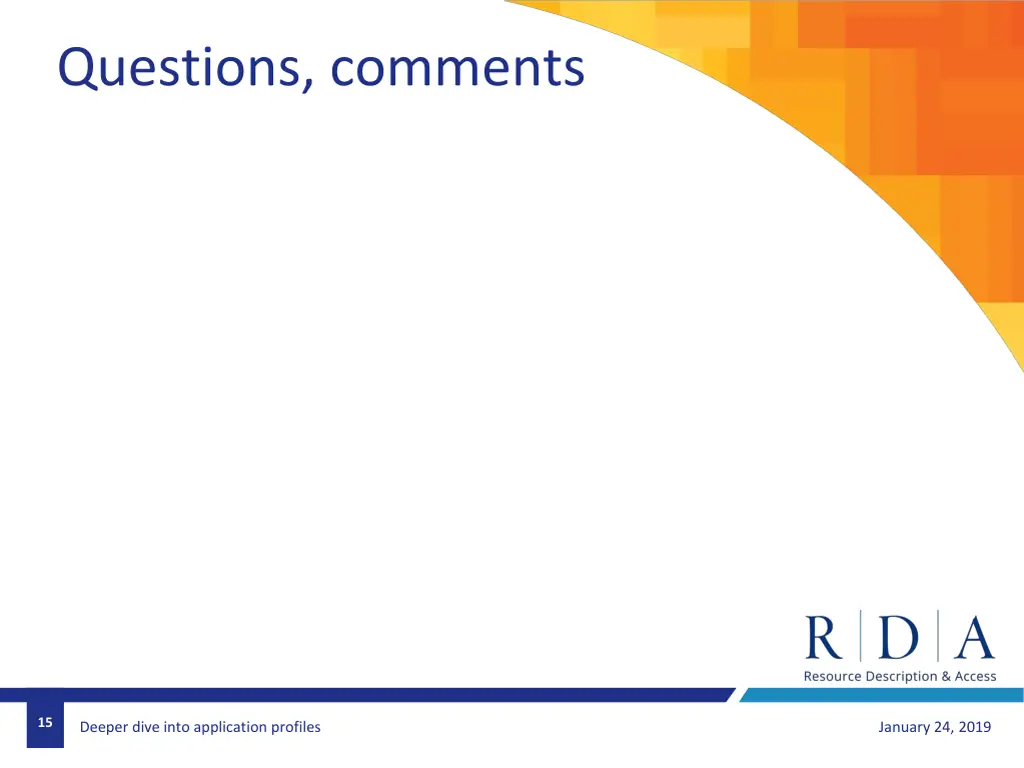 Questions, comments

R | D | A
Resource Description & Access

15

Deeper dive into application profiles

January 24, 2019